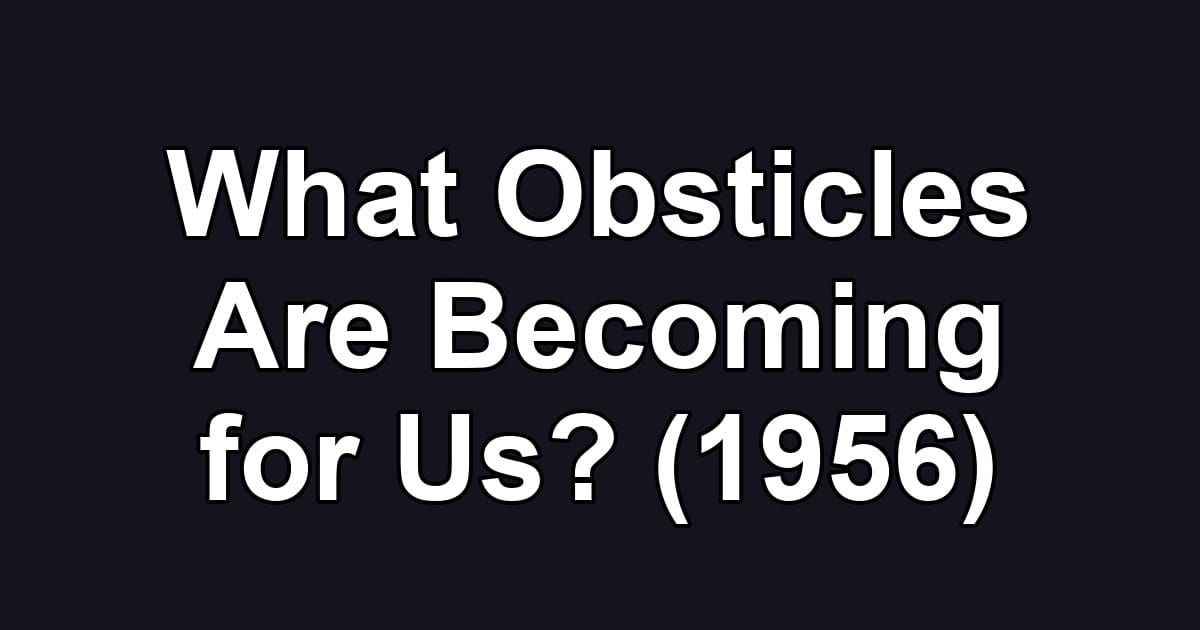 What Obsticles Are Becoming for Us? (1956)